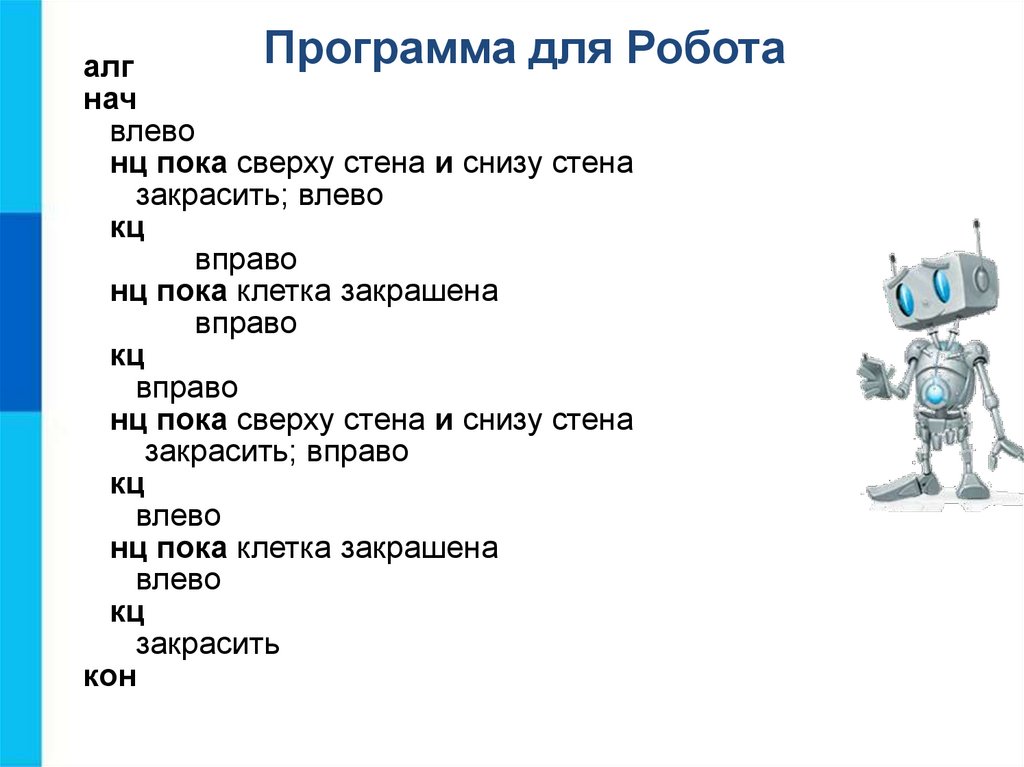 Программа для Робота

алг
нач
влево
нц пока сверху стена и снизу стена
закрасить; влево
кц
вправо
нц пока клетка закрашена
вправо
кц
вправо
нц пока сверху стена и снизу стена
закрасить; вправо
кц
влево
нц пока клетка закрашена
влево
кц
закрасить
кон